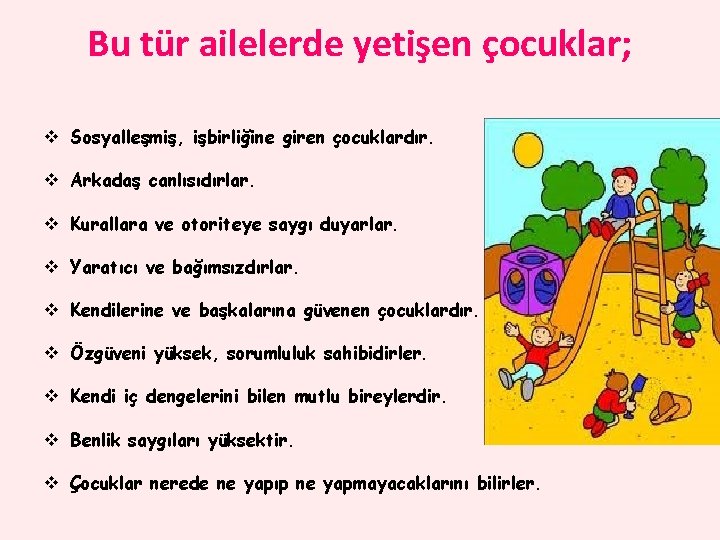 Bu tür ailelerde yetişen çocuklar;

❖ Sosyalleşmiş, işbirliğine giren çocuklardır.

❖ Arkadaş canlısıdırlar.

❖ Kurallara ve otoriteye saygı duyarlar.

❖ Yaratıcı ve bağımsızdırlar.

❖ Kendilerine ve başkalarına güvenen çocuklardır.

❖ Özgüveni yüksek, sorumluluk sahibidirler.

❖ Kendi iç dengelerini bilen mutlu bireylerdir.

❖ Benlik saygıları yüksektir.

❖ Çocuklar nerede ne yapıp ne yapmayacaklarını bilirler.